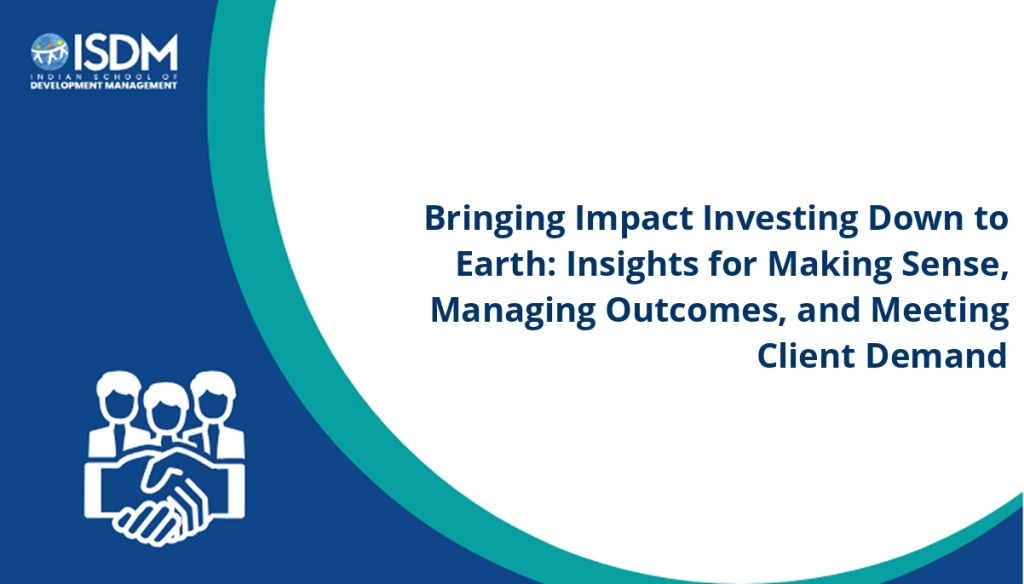 ISDM
INDIAN SCHOOL OF
DEVELOPMENT MANAGEMENT

Bringing Impact Investing Down to Earth: Insights for Making Sense, Managing Outcomes, and Meeting Client Demand